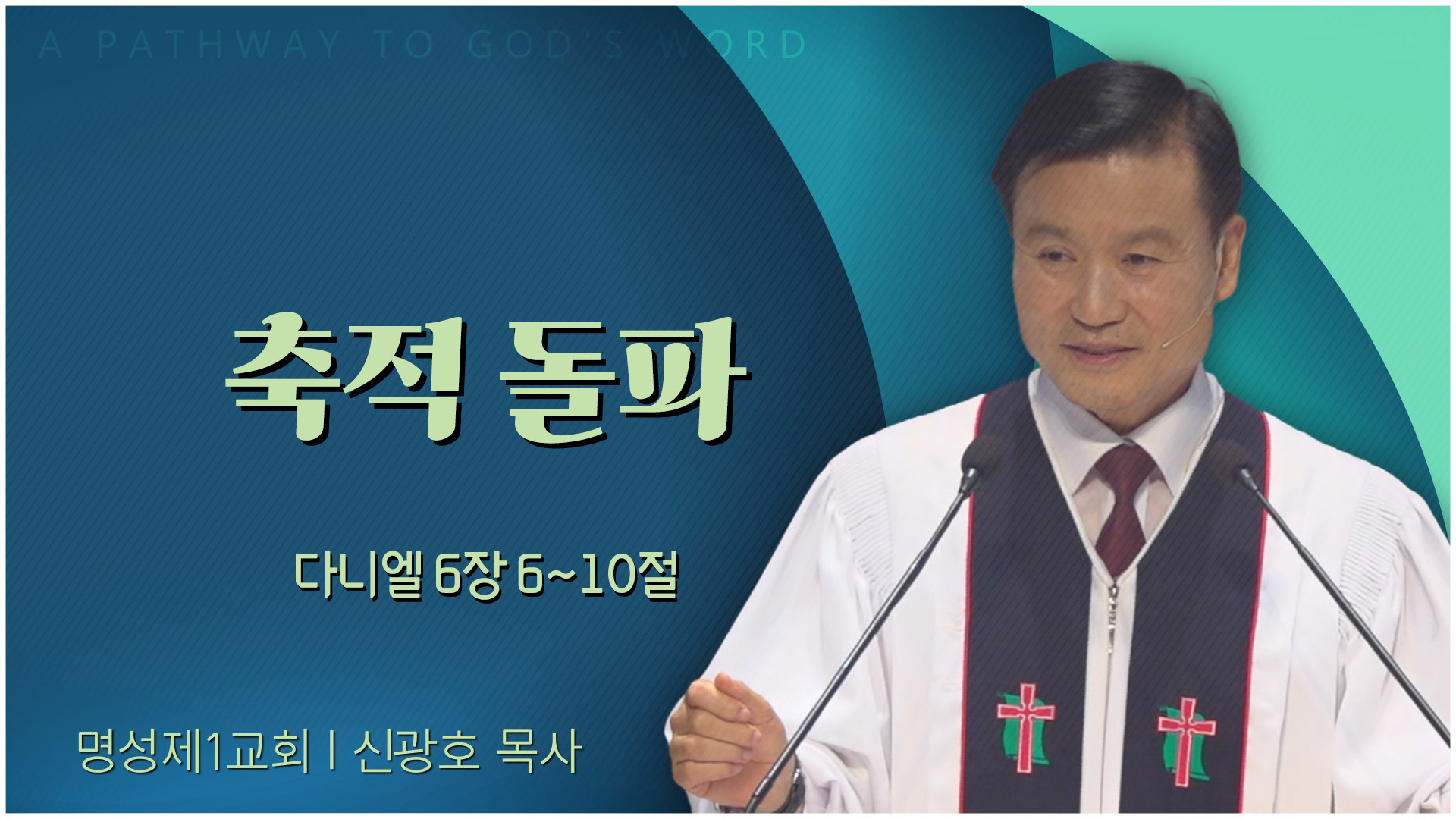 A PATHWAY TO GOD'S WORD

축적 돌파

다니엘 6장 6~10절

명성제1교회 | 신광호 목사